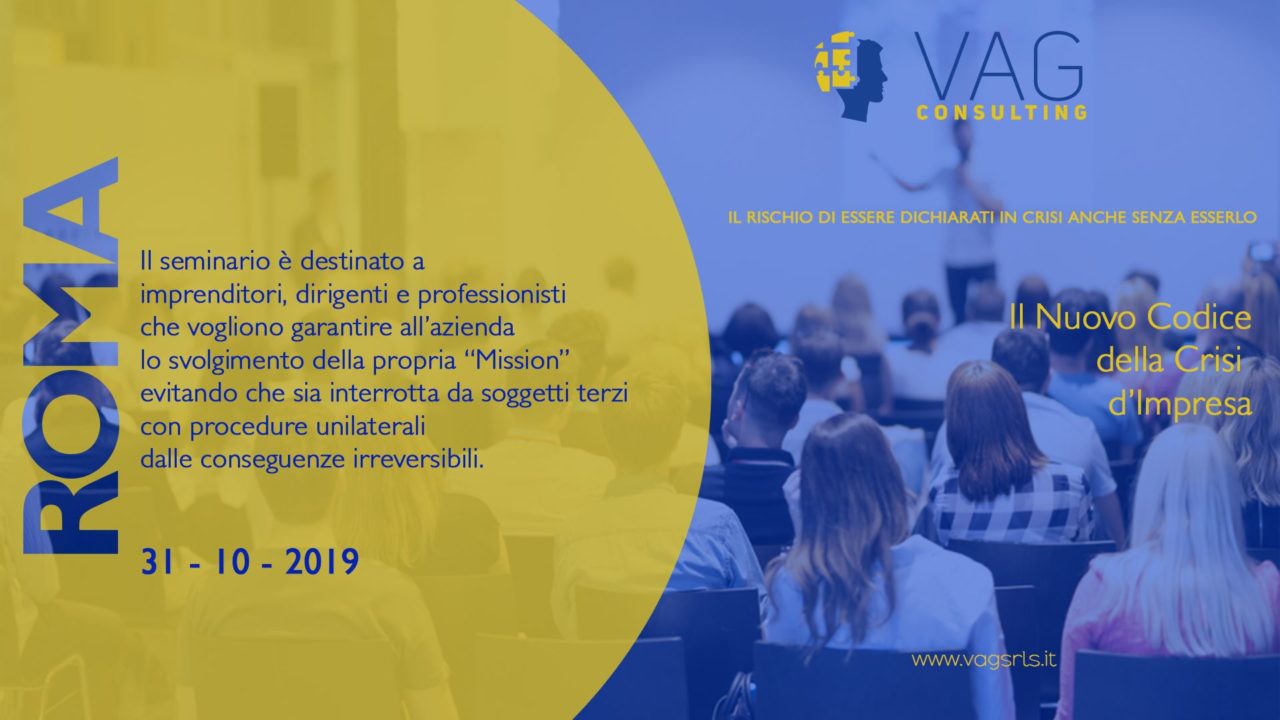 ROMA

Il seminario è destinato a imprenditori, dirigenti e professionisti che vogliono garantire all'azienda lo svolgimento della propria "Mission" evitando che sia interrotta da soggetti terzi con procedure unilaterali dalle conseguenze irreversibili.

31 - 10 - 2019

VAG
CONSULTING

IL RISCHIO DI ESSERE DICHIARATI IN CRISI ANCHE SENZA ESSERLO

Il Nuovo Codice della Crisi d'Impresa

www.vagsrls.it